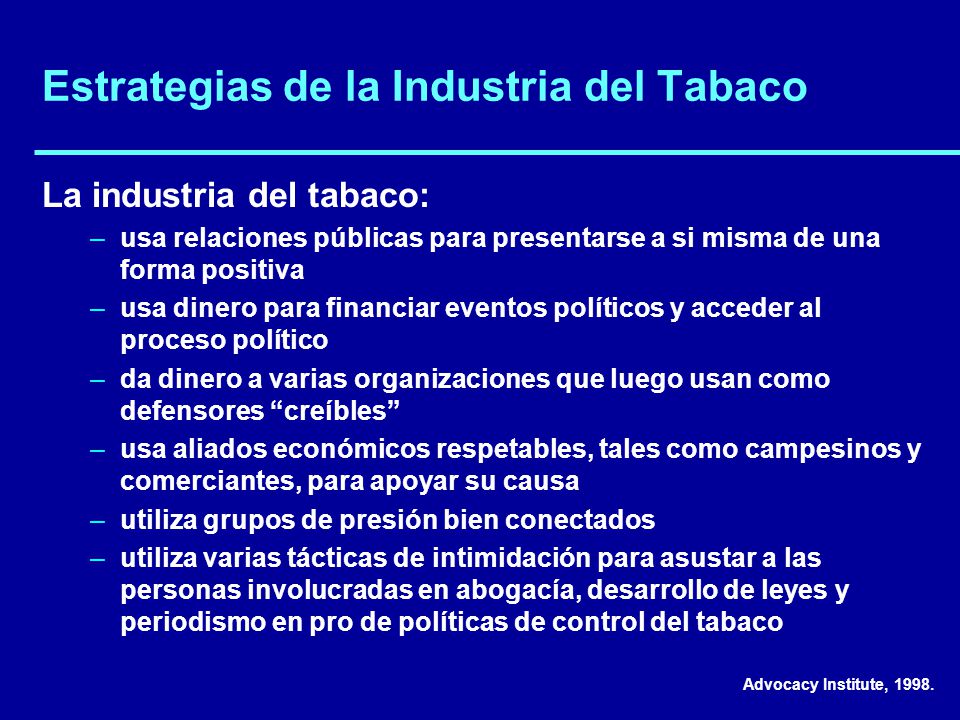 Estrategias de la Industria del Tabaco

La industria del tabaco:

– usa relaciones públicas para presentarse a si misma de una forma positiva

– usa dinero para financiar eventos políticos y acceder al proceso político

– da dinero a varias organizaciones que luego usan como defensores “creíbles”

– usa aliados económicos respetables, tales como campesinos y comerciantes, para apoyar su causa

– utiliza grupos de presión bien conectados

– utiliza varias tácticas de intimidación para asustar a las personas involucradas en abogacía, desarrollo de leyes y periodismo en pro de políticas de control del tabaco

Advocacy Institute, 1998.